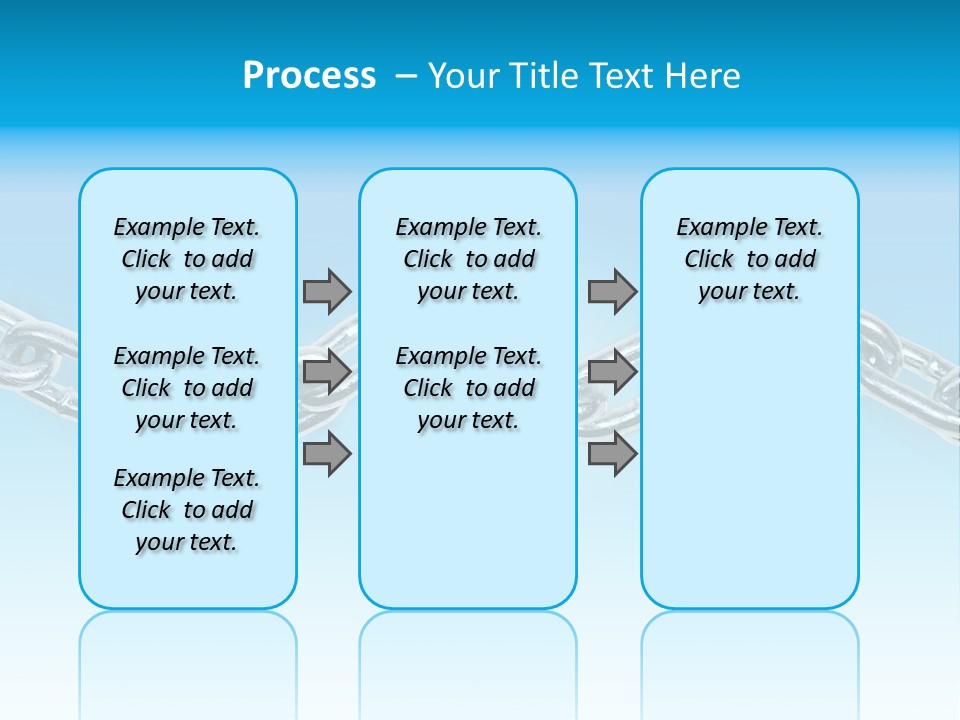 Process – Your Title Text Here

Example Text. Click to add your text.

Example Text. Click to add your text.

Example Text. Click to add your text.

Example Text. Click to add your text.

Example Text. Click to add your text.

Example Text. Click to add your text.